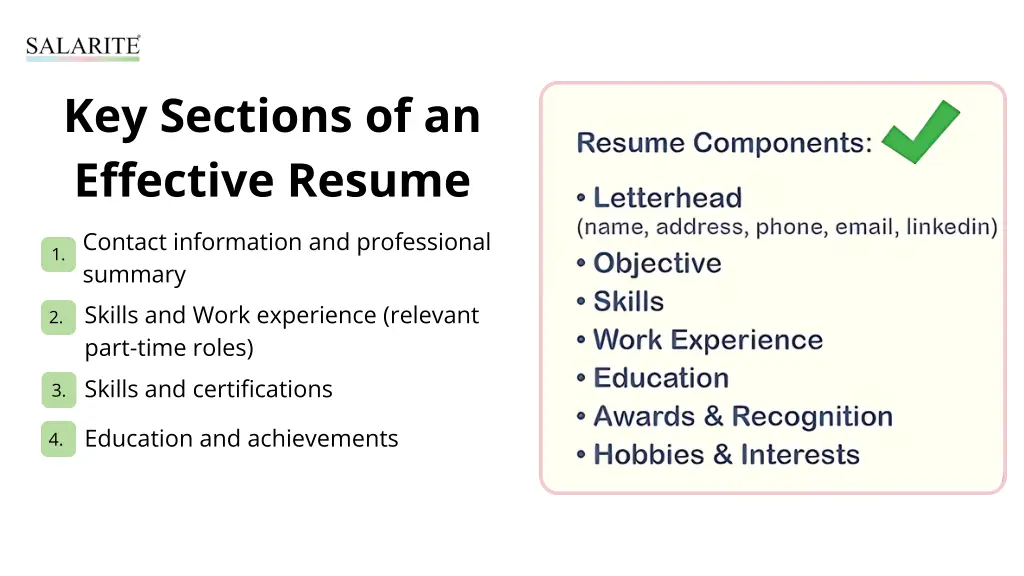 SALARITE

Key Sections of an Effective Resume

1. Contact information and professional summary

2. Skills and Work experience (relevant part-time roles)

3. Skills and certifications

4. Education and achievements

Resume Components:

• Letterhead
(name, address, phone, email, linkedin)
• Objective
• Skills
• Work Experience
• Education
• Awards & Recognition
• Hobbies & Interests